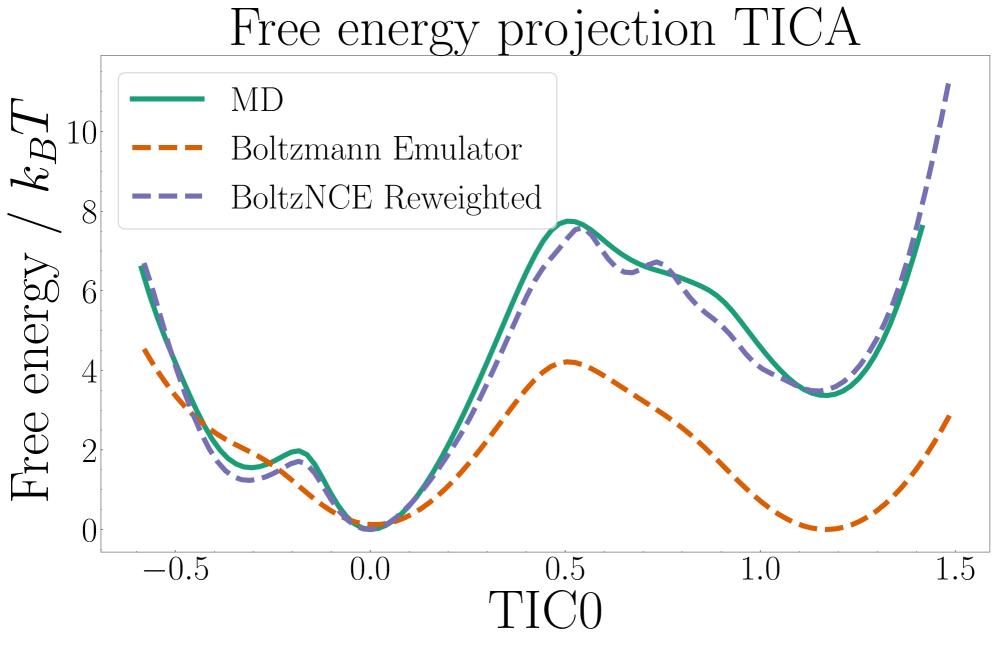 Free energy projection TICA

MD
Boltzmann Emulator
BoltzNCE Reweighted

Free energy / $k_B T$

10
8
6
4
2
0

−0.5
0.0
0.5
1.0
1.5

TIC0